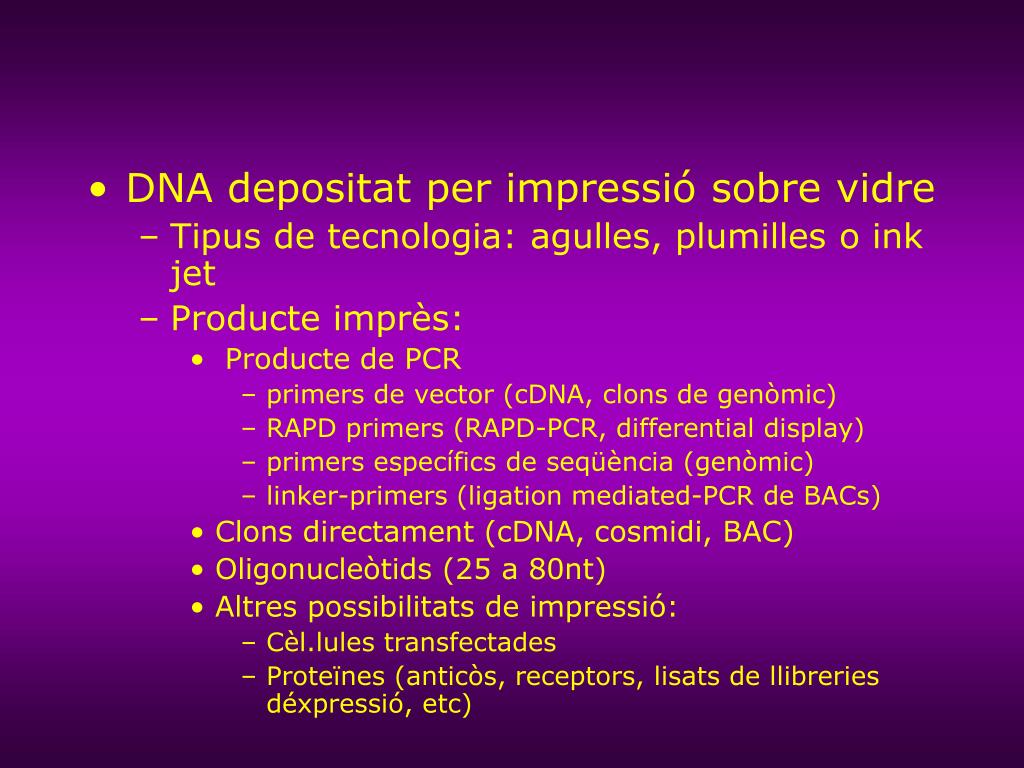 • DNA depositat per impressió sobre vidre
– Tipus de tecnologia: agulles, plumilles o ink jet
– Producte imprès:
• Producte de PCR
– primers de vector (cDNA, clons de genòmic)
– RAPD primers (RAPD-PCR, differential display)
– primers específics de seqüència (genòmic)
– linker-primers (ligation mediated-PCR de BACs)
• Clons directament (cDNA, cosmidi, BAC)
• Oligonucleòtids (25 a 80nt)
• Altres possibilitats de impressió:
– Cèl.lules transfectades
– Proteïnes (anticòs, receptors, lisats de llibreries déxpressió, etc)